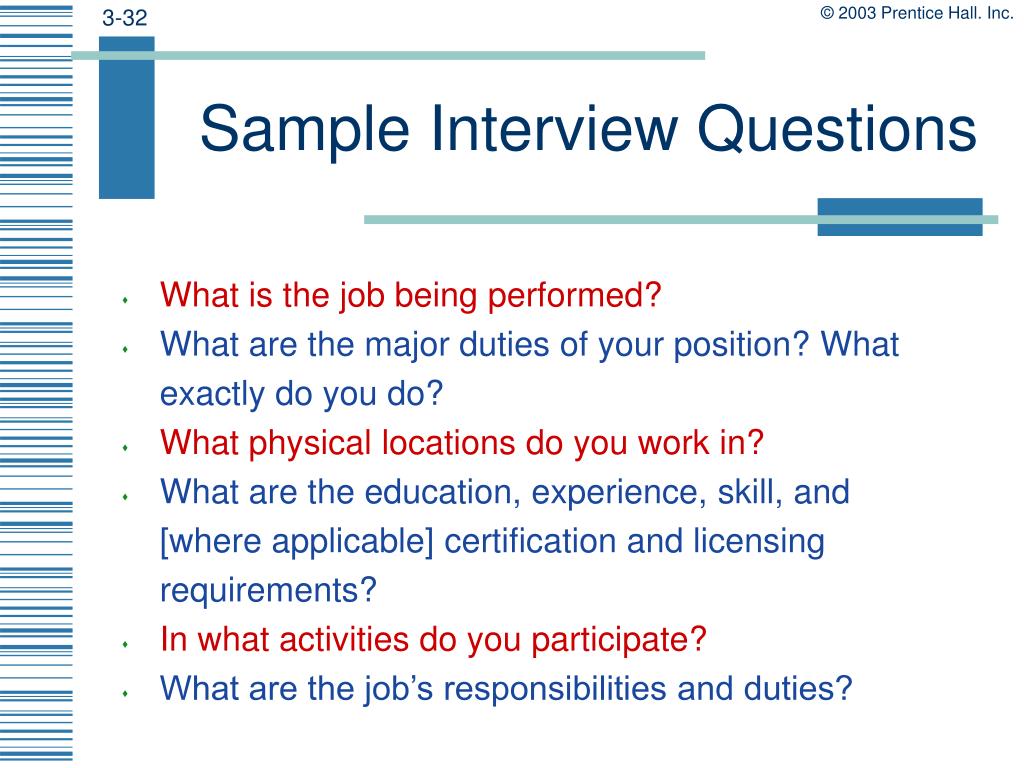 3-32

© 2003 Prentice Hall. Inc.

Sample Interview Questions

- What is the job being performed?
- What are the major duties of your position? What exactly do you do?
- What physical locations do you work in?
- What are the education, experience, skill, and [where applicable] certification and licensing requirements?
- In what activities do you participate?
- What are the job’s responsibilities and duties?